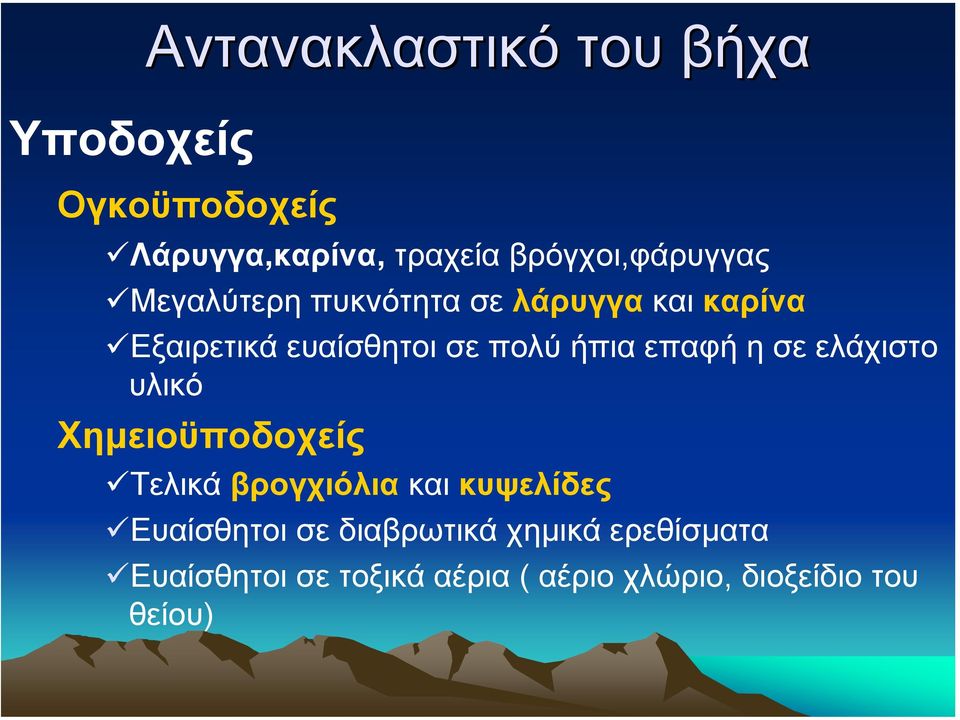 Αντανακλαστικό του βήχα

Υποδοχείς

Ογκοϋποδοχείς

✓Λάρυγγα,καρίνα, τραχεία βρόγχοι,φάρυγγας

✓Μεγαλύτερη πυκνότητα σε λάρυγγα και καρίνα

✓Εξαιρετικά ευαίσθητοι σε πολύ ήπια επαφή η σε ελάχιστο υλικό

Χημειοϋποδοχείς

✓Τελικά βρογχιόλια και κυψελίδες

✓Ευαίσθητοι σε διαβρωτικά χημικά ερεθίσματα

✓Ευαίσθητοι σε τοξικά αέρια ( αέριο χλώριο, διοξείδιο του θείου)